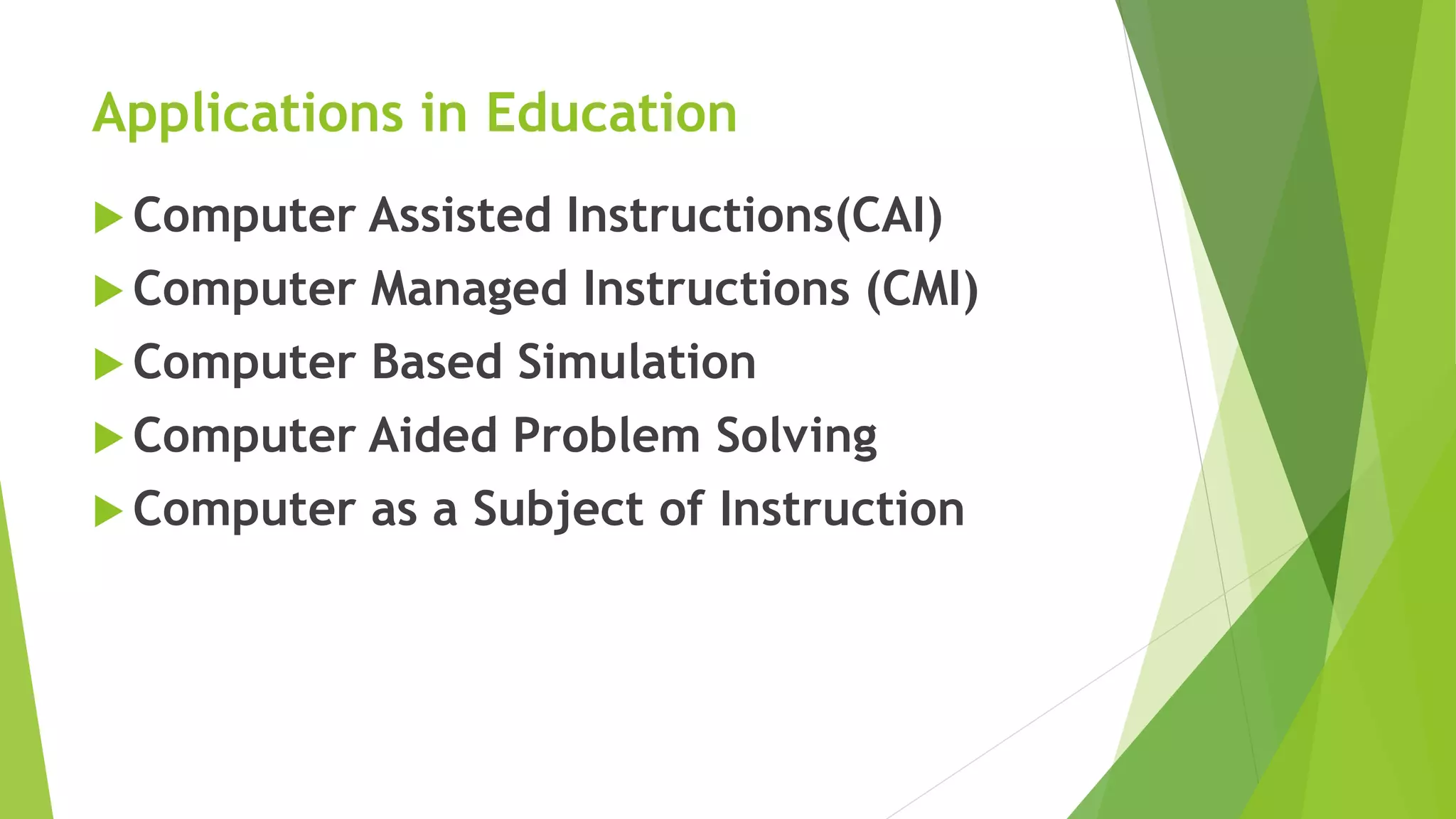 Applications in Education

Computer Assisted Instructions(CAI)
Computer Managed Instructions (CMI)
Computer Based Simulation
Computer Aided Problem Solving
Computer as a Subject of Instruction